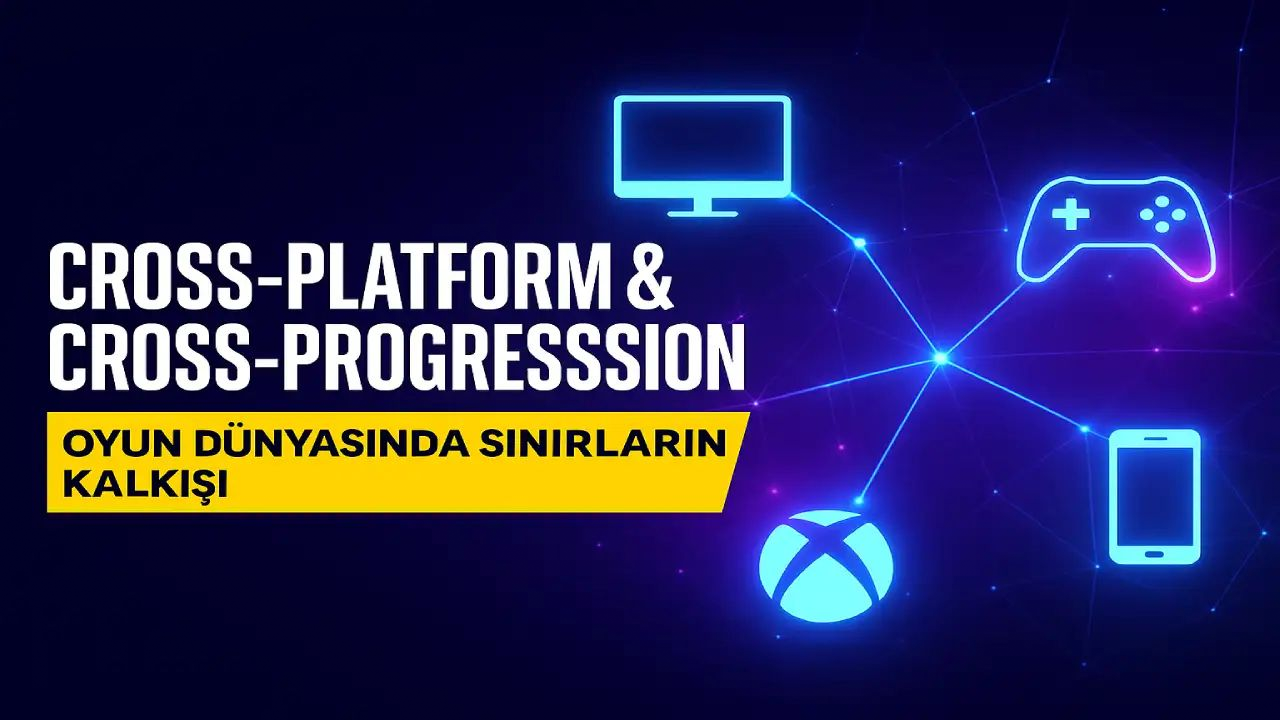 CROSS-PLATFORM &
CROSS-PROGRESSSION

OYUN DÜNYASINDA SINIRLARIN KALKIŞI